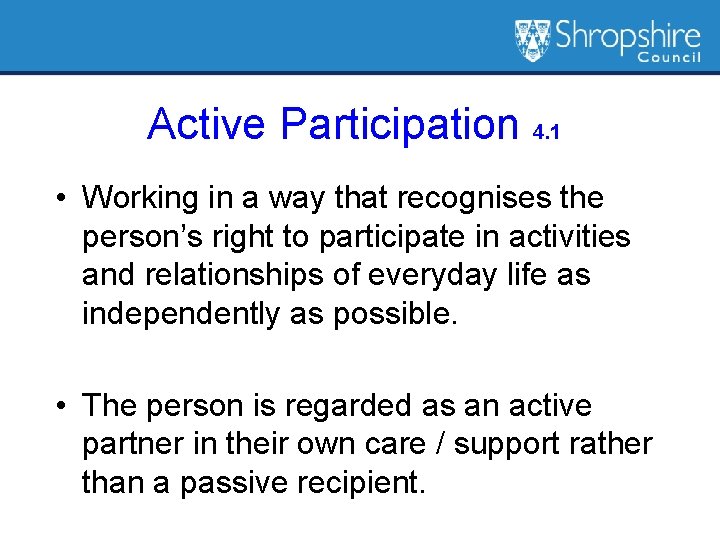 Shropshire Council

Active Participation 4.1

• Working in a way that recognises the person's right to participate in activities and relationships of everyday life as independently as possible.

• The person is regarded as an active partner in their own care / support rather than a passive recipient.